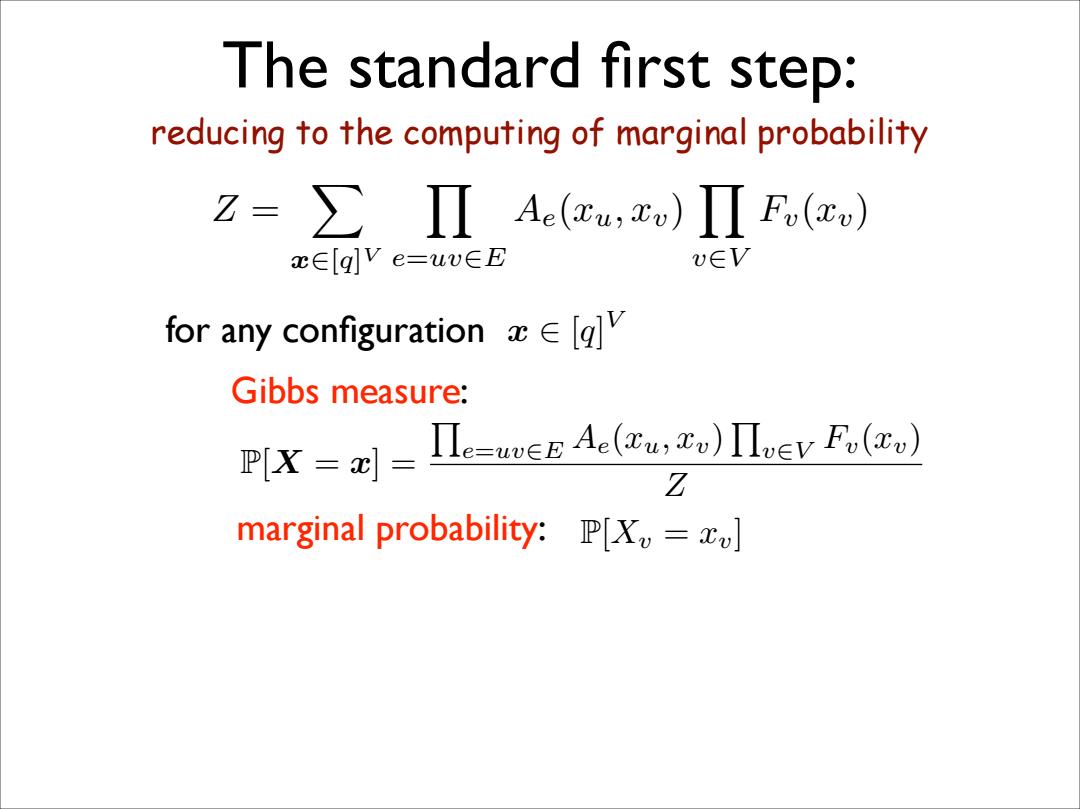 The standard first step:

reducing to the computing of marginal probability

$Z = \sum_{\boldsymbol{x} \in [q]^V} \prod_{e=uv \in E} A_e(x_u, x_v) \prod_{v \in V} F_v(x_v)$

for any configuration $\boldsymbol{x} \in [q]^V$

Gibbs measure:

$\mathbb{P}[\boldsymbol{X} = \boldsymbol{x}] = \frac{\prod_{e=uv \in E} A_e(x_u, x_v) \prod_{v \in V} F_v(x_v)}{Z}$

marginal probability: $\mathbb{P}[X_v = x_v]$